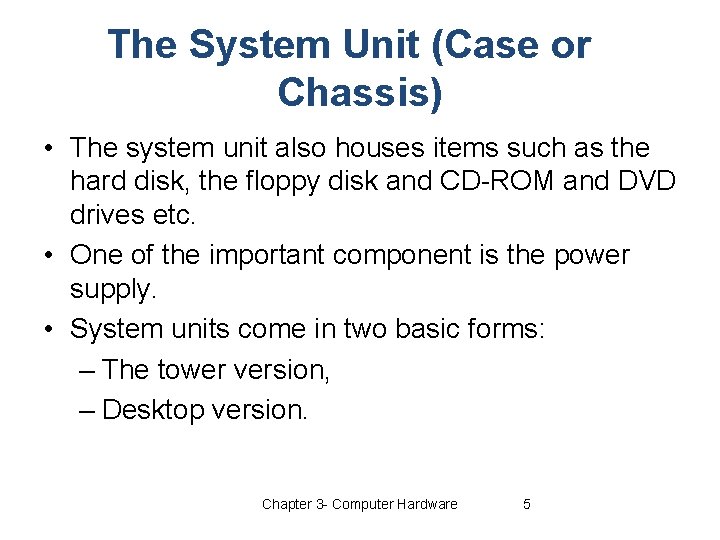 The System Unit (Case or Chassis)

• The system unit also houses items such as the hard disk, the floppy disk and CD-ROM and DVD drives etc.

• One of the important component is the power supply.

• System units come in two basic forms:

– The tower version,

– Desktop version.

Chapter 3- Computer Hardware 5